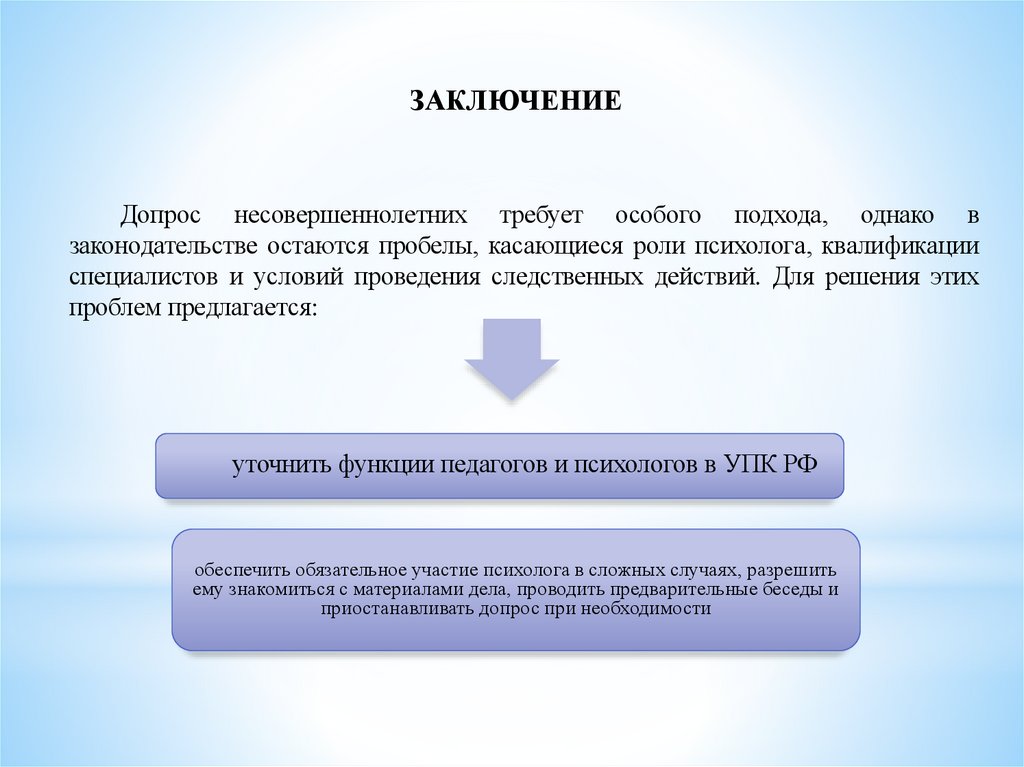 ЗАКЛЮЧЕНИЕ

Допрос несовершеннолетних требует особого подхода, однако в законодательстве остаются пробелы, касающиеся роли психолога, квалификации специалистов и условий проведения следственных действий. Для решения этих проблем предлагается:

уточнить функции педагогов и психологов в УПК РФ

обеспечить обязательное участие психолога в сложных случаях, разрешить ему знакомиться с материалами дела, проводить предварительные беседы и приостанавливать допрос при необходимости